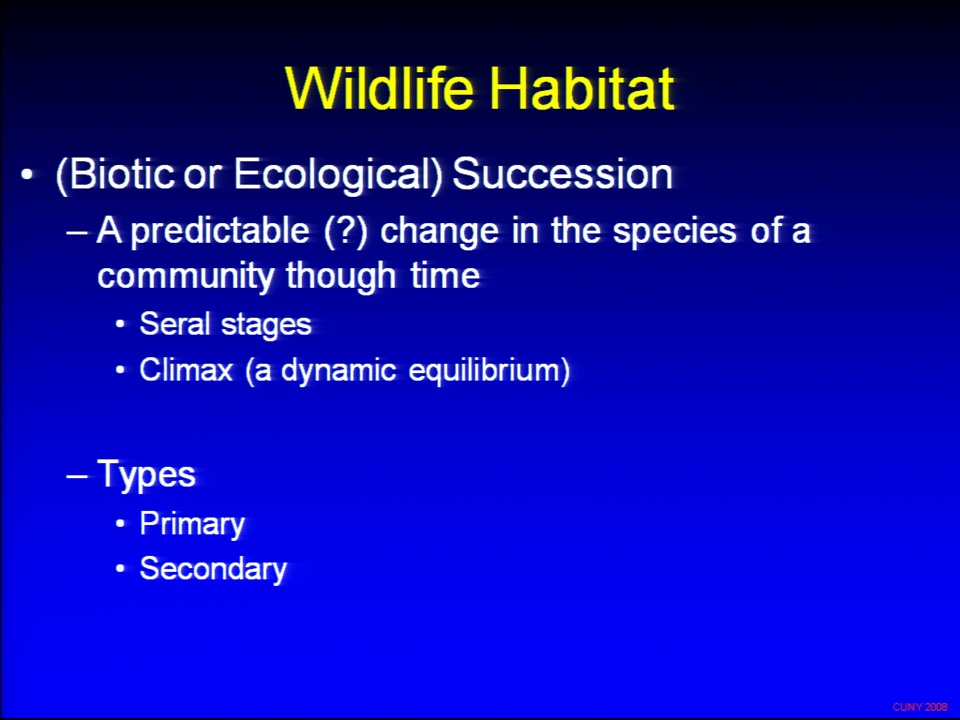 Wildlife Habitat

• (Biotic or Ecological) Succession

– A predictable (?) change in the species of a community though time

• Seral stages

• Climax (a dynamic equilibrium)

– Types

• Primary

• Secondary

CUNY 2008